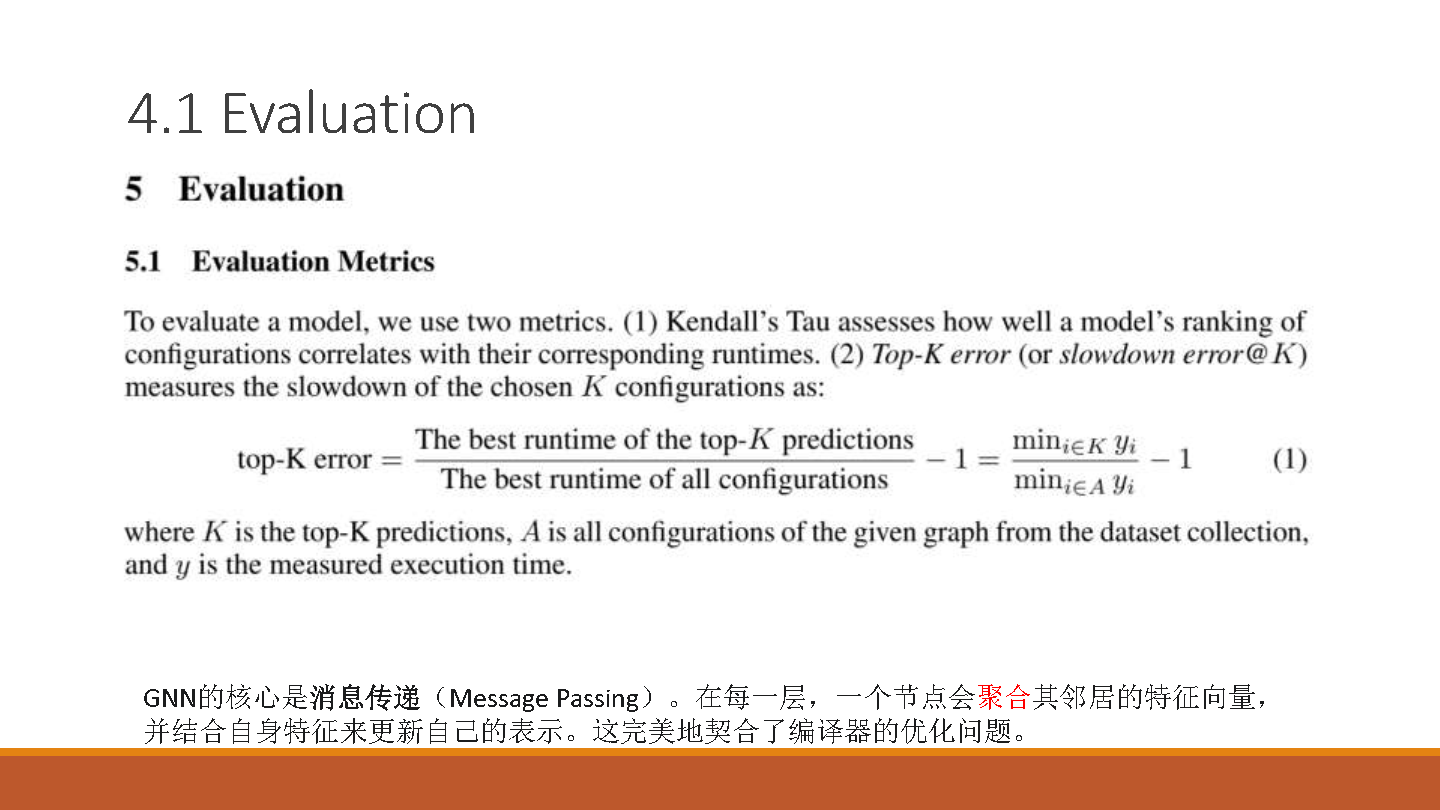 4.1 Evaluation

5 Evaluation

5.1 Evaluation Metrics

To evaluate a model, we use two metrics. (1) Kendall's Tau assesses how well a model's ranking of configurations correlates with their corresponding runtimes. (2) Top-K error (or slowdown error@$K$) measures the slowdown of the chosen $K$ configurations as:

$\text{top-K error} = \frac{\text{The best runtime of the top-}K\text{ predictions}}{\text{The best runtime of all configurations}} - 1 = \frac{\min_{i \in K} y_i}{\min_{i \in A} y_i} - 1$ (1)

where $K$ is the top-K predictions, $A$ is all configurations of the given graph from the dataset collection, and $y$ is the measured execution time.

GNN的核心是消息传递（Message Passing）。在每一层，一个节点会聚合其邻居的特征向量，并结合自身特征来更新自己的表示。这完美地契合了编译器的优化问题。